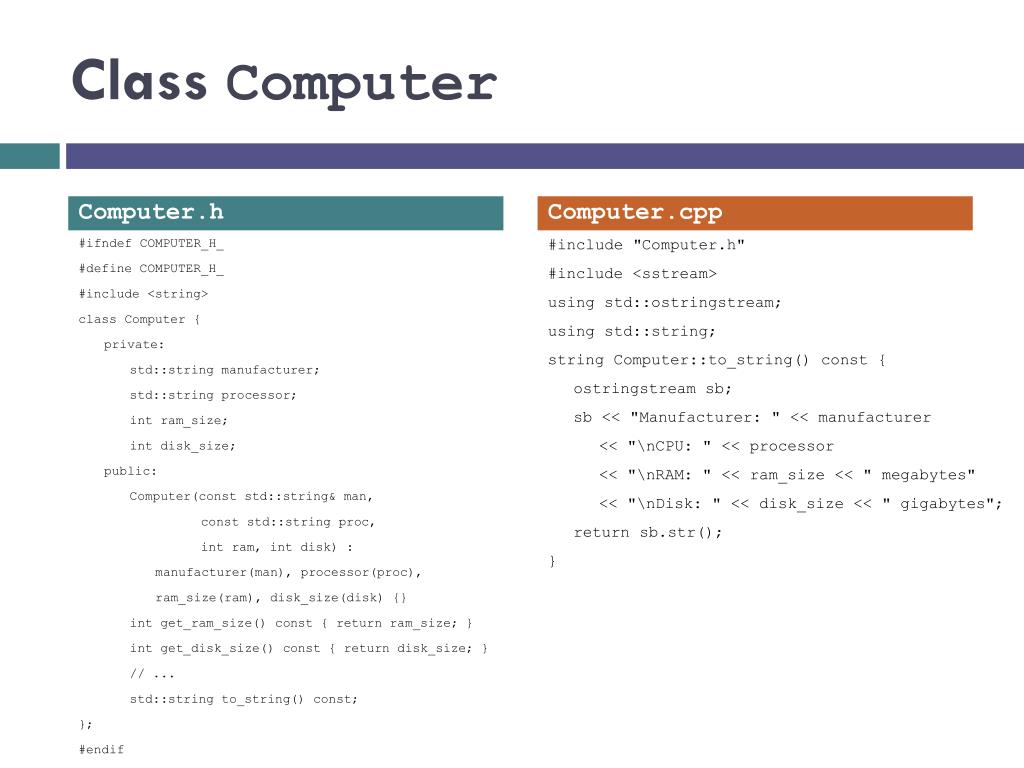 Class Computer

Computer.h

#ifndef COMPUTER_H_
#define COMPUTER_H_
#include <string>
class Computer {
private:
std::string manufacturer;
std::string processor;
int ram_size;
int disk_size;
public:
Computer(const std::string& man,
const std::string proc,
int ram, int disk) :
manufacturer(man), processor(proc),
ram_size(ram), disk_size(disk) {}
int get_ram_size() const { return ram_size; }
int get_disk_size() const { return disk_size; }
// ...
std::string to_string() const;
};
#endif

Computer.cpp

#include "Computer.h"
#include <sstream>
using std::ostringstream;
using std::string;
string Computer::to_string() const {
ostringstream sb;
sb << "Manufacturer: " << manufacturer
<< "\nCPU: " << processor
<< "\nRAM: " << ram_size << " megabytes"
<< "\nDisk: " << disk_size << " gigabytes";
return sb.str();
}